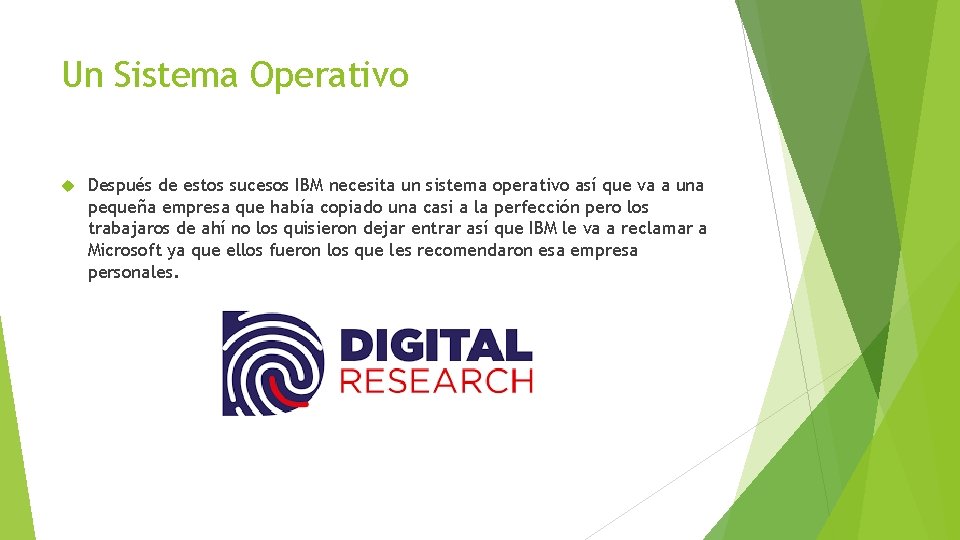 Un Sistema Operativo

Después de estos sucesos IBM necesita un sistema operativo así que va a una pequeña empresa que había copiado una casi a la perfección pero los trabajaros de ahí no los quisieron dejar entrar así que IBM le va a reclamar a Microsoft ya que ellos fueron los que les recomendaron esa empresa personales.

DIGITAL
RESEARCH